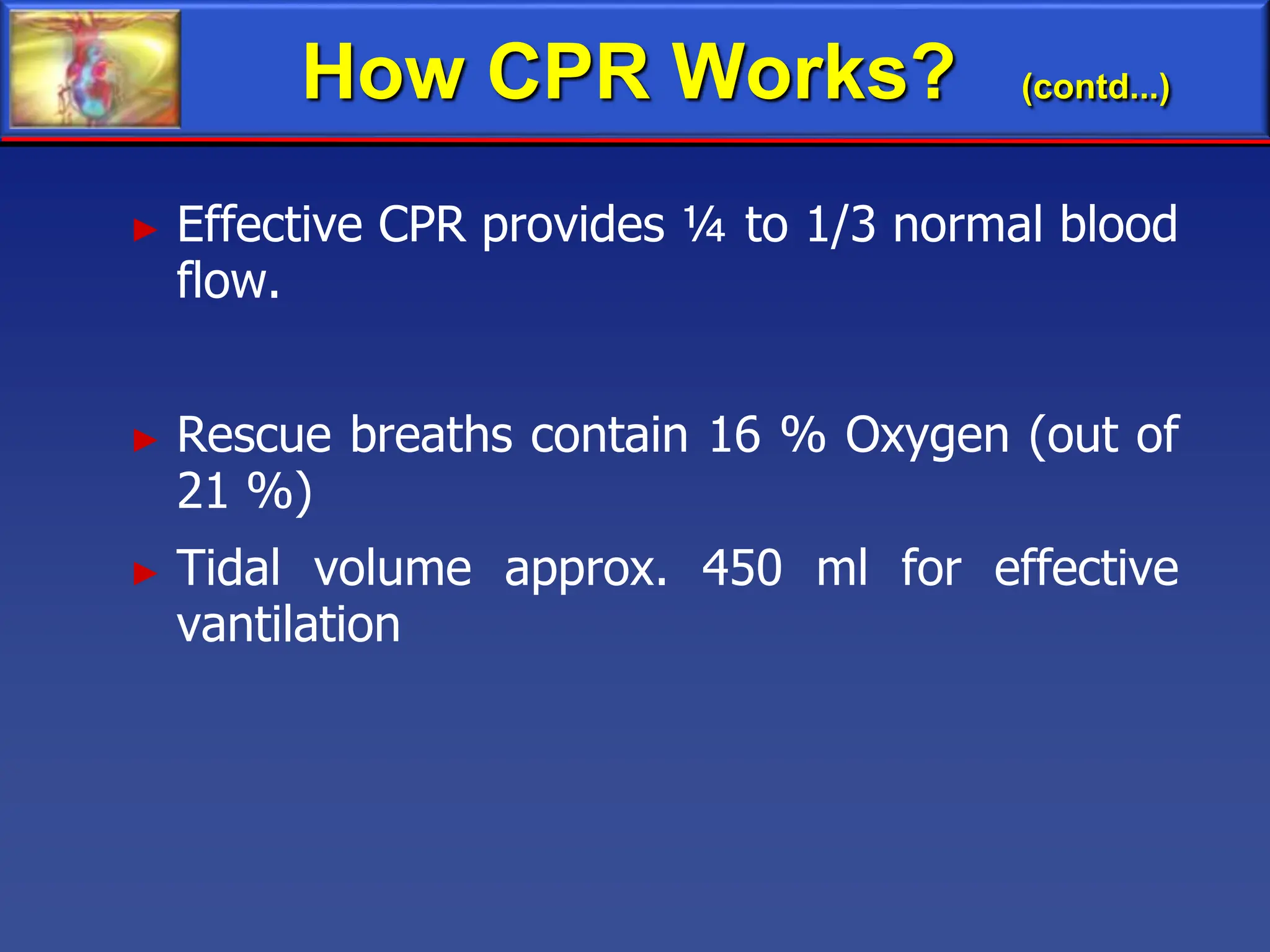 How CPR Works? (contd...)

► Effective CPR provides ¼ to 1/3 normal blood flow.

► Rescue breaths contain 16 % Oxygen (out of 21 %)

► Tidal volume approx. 450 ml for effective vantilation